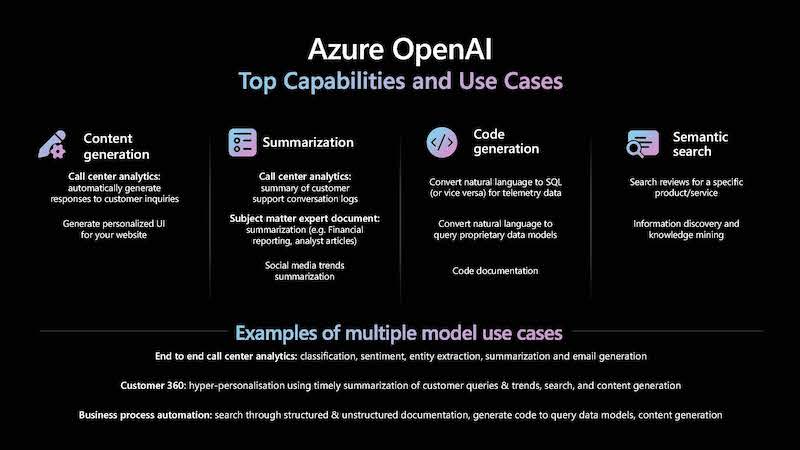 Azure OpenAI
Top Capabilities and Use Cases

Content generation

Call center analytics: automatically generate responses to customer inquiries

Generate personalized UI for your website

Summarization

Call center analytics: summary of customer support conversation logs

Subject matter expert document: summarization (e.g. Financial reporting, analyst articles)

Social media trends summarization

Code generation

Convert natural language to SQL (or vice versa) for telemetry data

Convert natural language to query proprietary data models

Code documentation

Semantic search

Search reviews for a specific product/service

Information discovery and knowledge mining

Examples of multiple model use cases

End to end call center analytics: classification, sentiment, entity extraction, summarization and email generation

Customer 360: hyper-personalisation using timely summarization of customer queries & trends, search, and content generation

Business process automation: search through structured & unstructured documentation, generate code to query data models, content generation